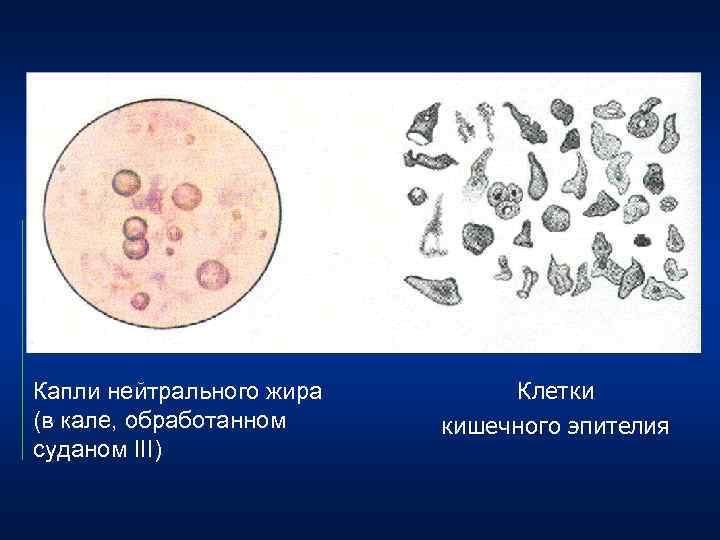 Капли нейтрального жира (в кале, обработанном суданом III)

Клетки кишечного эпителия